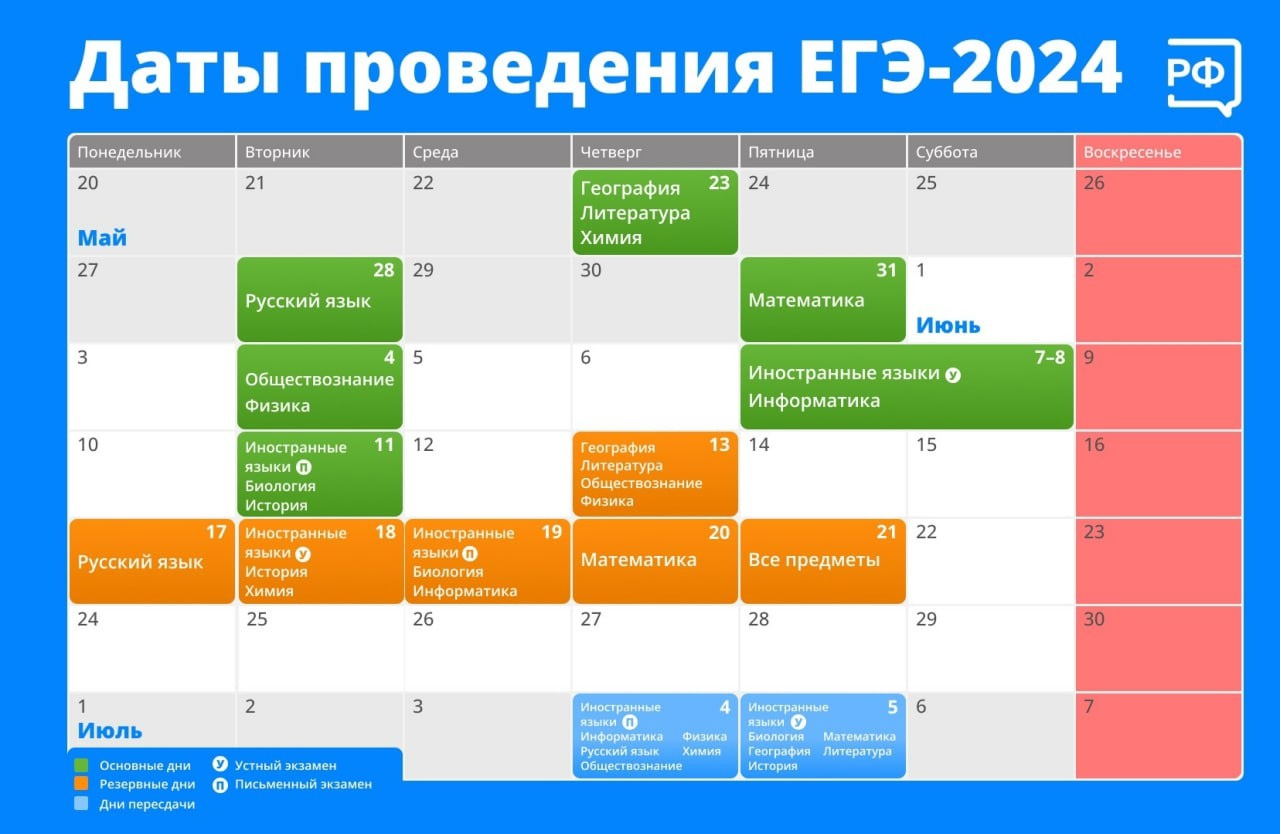 Даты проведения ЕГЭ-2024

РФ

| Понедельник | Вторник | Среда | Четверг | Пятница | Суббота | Воскресенье |
|---|---|---|---|---|---|---|
| 20 Май | 21 | 22 | 23 География Литература Химия | 24 | 25 | 26 |
| 27 | 28 Русский язык | 29 | 30 | 31 Математика | 1 Июнь | 2 |
| 3 | 4 Обществознание Физика | 5 | 6 | 7–8 Иностранные языки у Информатика | | 9 |
| 10 | 11 Иностранные языки п Биология История | 12 | 13 География Литература Обществознание Физика | 14 | 15 | 16 |
| 17 Русский язык | 18 Иностранные языки у История Химия | 19 Иностранные языки п Биология Информатика | 20 Математика | 21 Все предметы | 22 | 23 |
| 24 | 25 | 26 | 27 | 28 | 29 | 30 |
| 1 Июль | 2 | 3 | 4 Иностранные языки п Информатика Физика Русский язык Химия Обществознание | 5 Иностранные языки у Биология Математика География Литература История | 6 | 7 |

Основные дни
Резервные дни
Дни пересдачи
у Устный экзамен
п Письменный экзамен